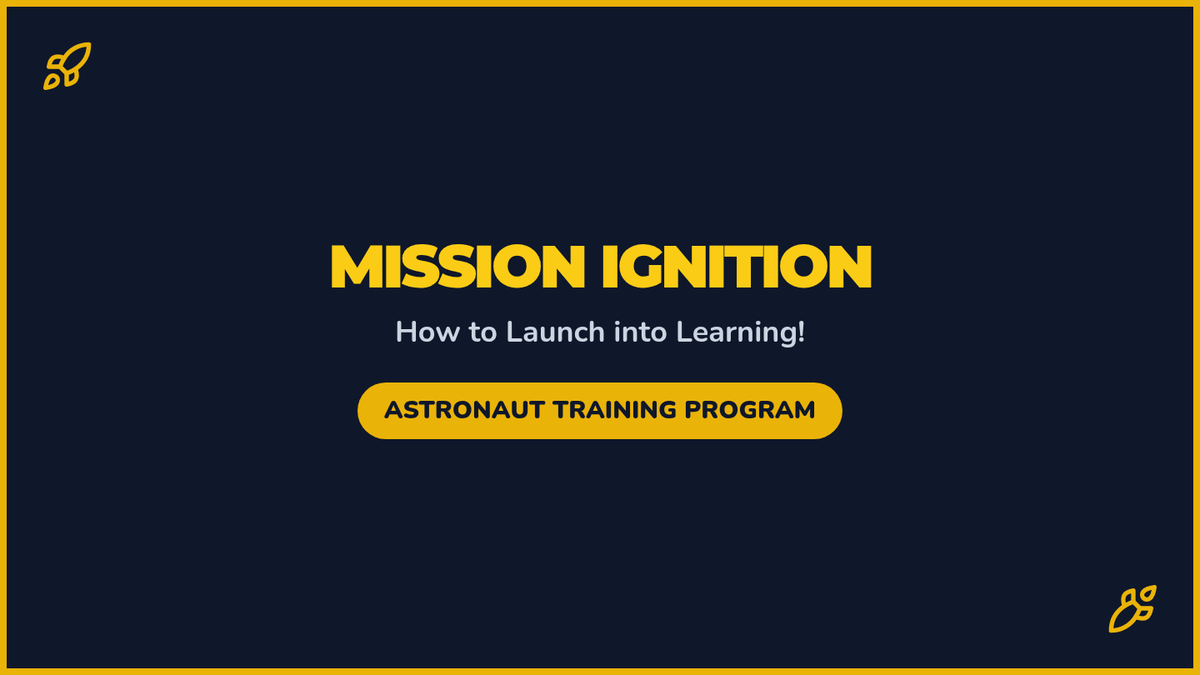 MISSION IGNITION

How to Launch into Learning!

ASTRONAUT TRAINING PROGRAM